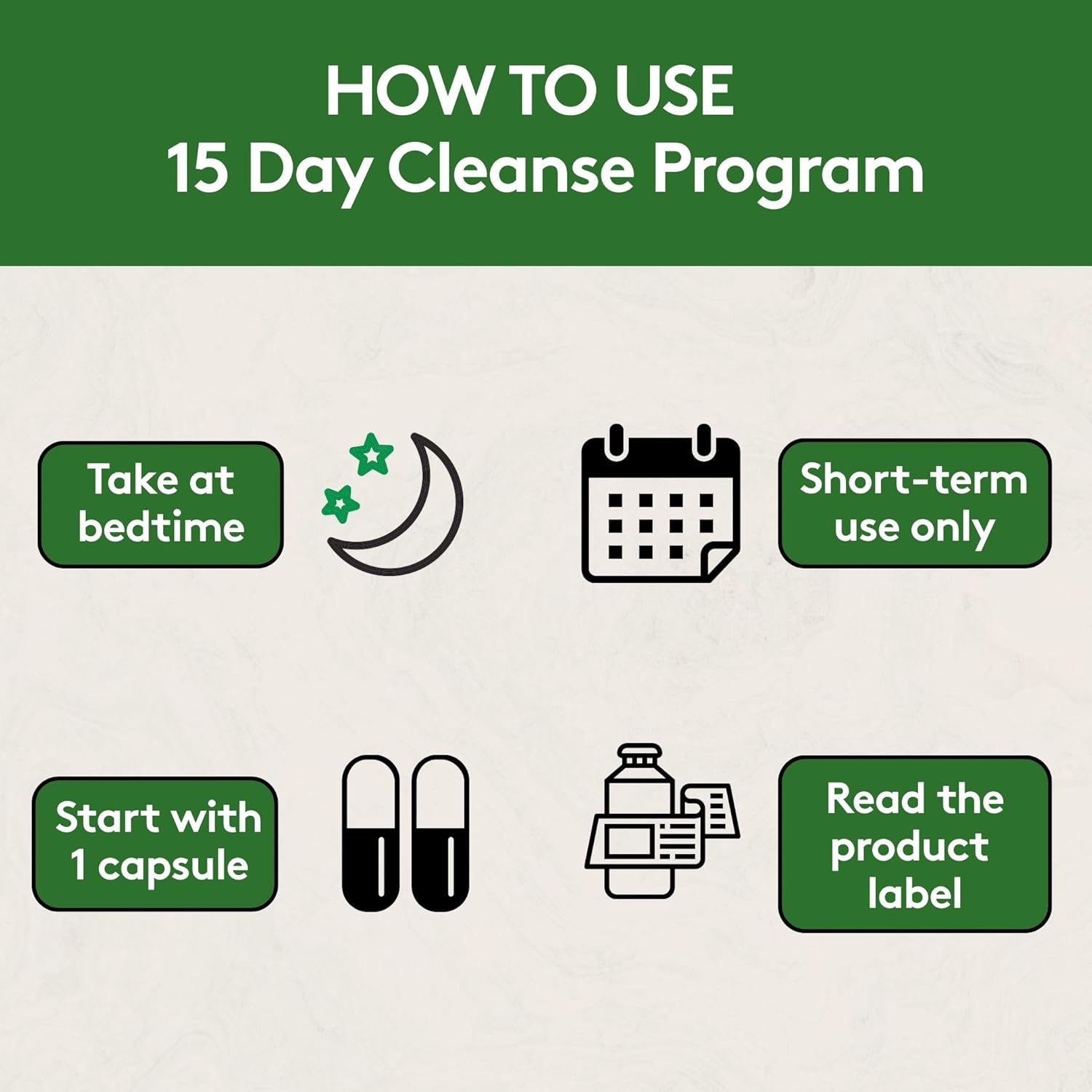 HOW TO USE
15 Day Cleanse Program

Take at bedtime

Short-term use only

Start with 1 capsule

Read the product label